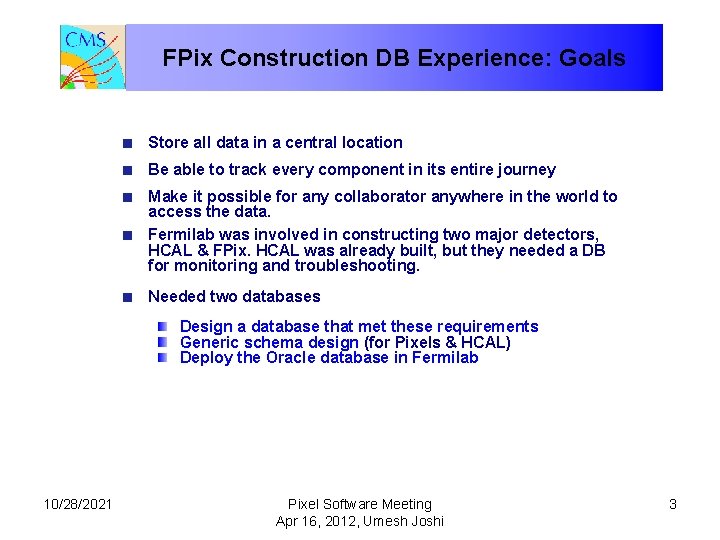 CMS

FPix Construction DB Experience: Goals

Store all data in a central location

Be able to track every component in its entire journey

Make it possible for any collaborator anywhere in the world to access the data.

Fermilab was involved in constructing two major detectors, HCAL & FPix. HCAL was already built, but they needed a DB for monitoring and troubleshooting.

Needed two databases

Design a database that met these requirements
Generic schema design (for Pixels & HCAL)
Deploy the Oracle database in Fermilab

10/28/2021

Pixel Software Meeting
Apr 16, 2012, Umesh Joshi

3